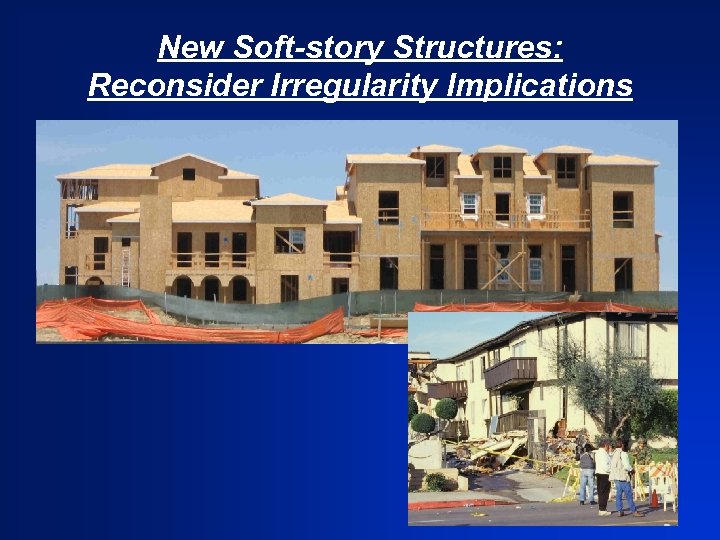 New Soft-story Structures:
Reconsider Irregularity Implications